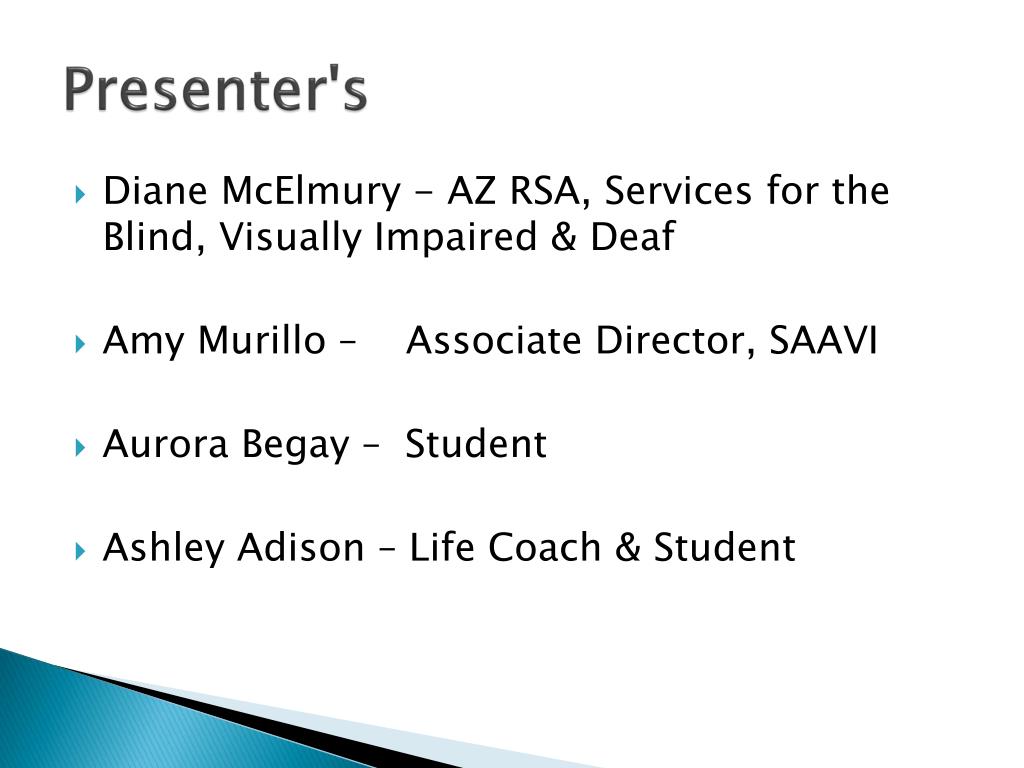 Presenter's

Diane McElmury - AZ RSA, Services for the Blind, Visually Impaired & Deaf

Amy Murillo – Associate Director, SAAVI

Aurora Begay – Student

Ashley Adison – Life Coach & Student